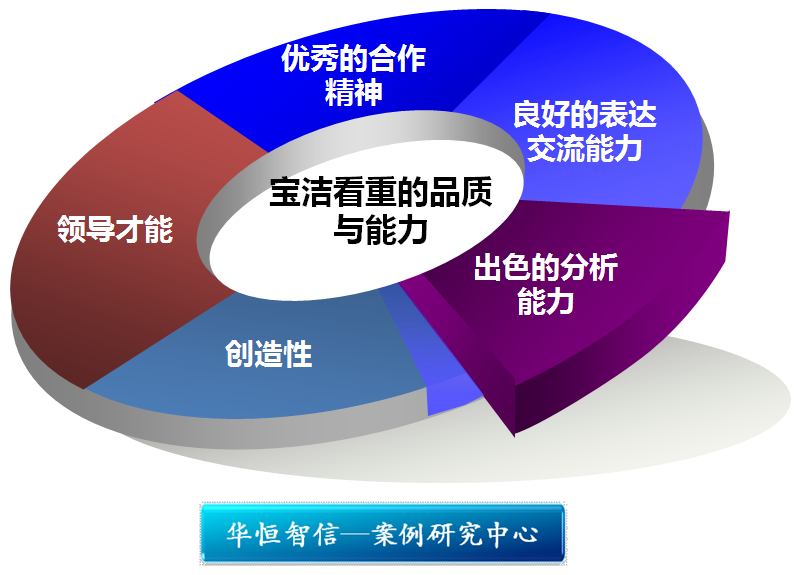 优秀的合作精神

良好的表达交流能力

宝洁看重的品质与能力

领导才能

出色的分析能力

创造性

华恒智信—案例研究中心